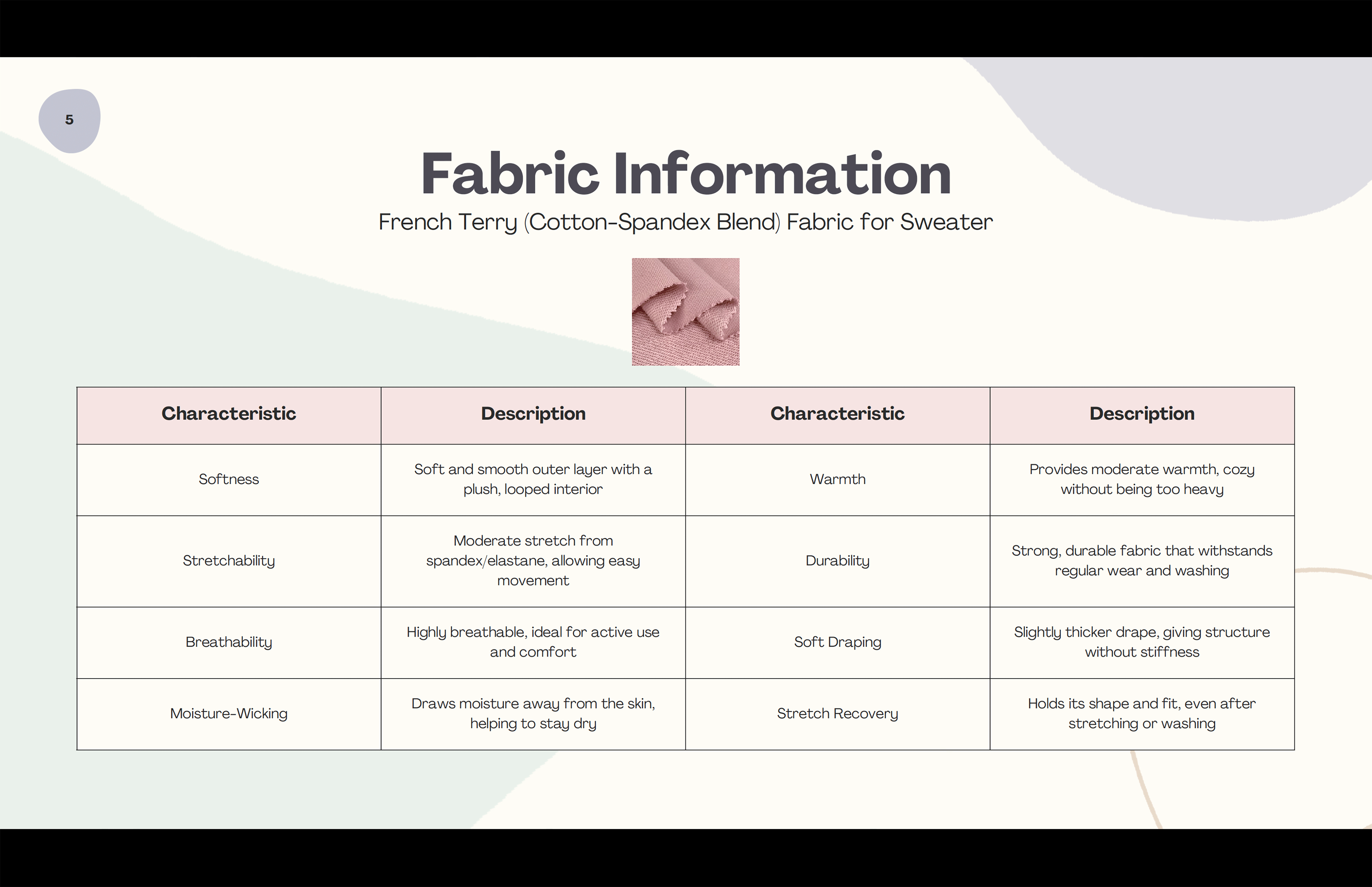 5

Fabric Information

French Terry (Cotton-Spandex Blend) Fabric for Sweater

| Characteristic | Description | Characteristic | Description |
|---|---|---|---|
| Softness | Soft and smooth outer layer with a plush, looped interior | Warmth | Provides moderate warmth, cozy without being too heavy |
| Stretchability | Moderate stretch from spandex/elastane, allowing easy movement | Durability | Strong, durable fabric that withstands regular wear and washing |
| Breathability | Highly breathable, ideal for active use and comfort | Soft Draping | Slightly thicker drape, giving structure without stiffness |
| Moisture-Wicking | Draws moisture away from the skin, helping to stay dry | Stretch Recovery | Holds its shape and fit, even after stretching or washing |